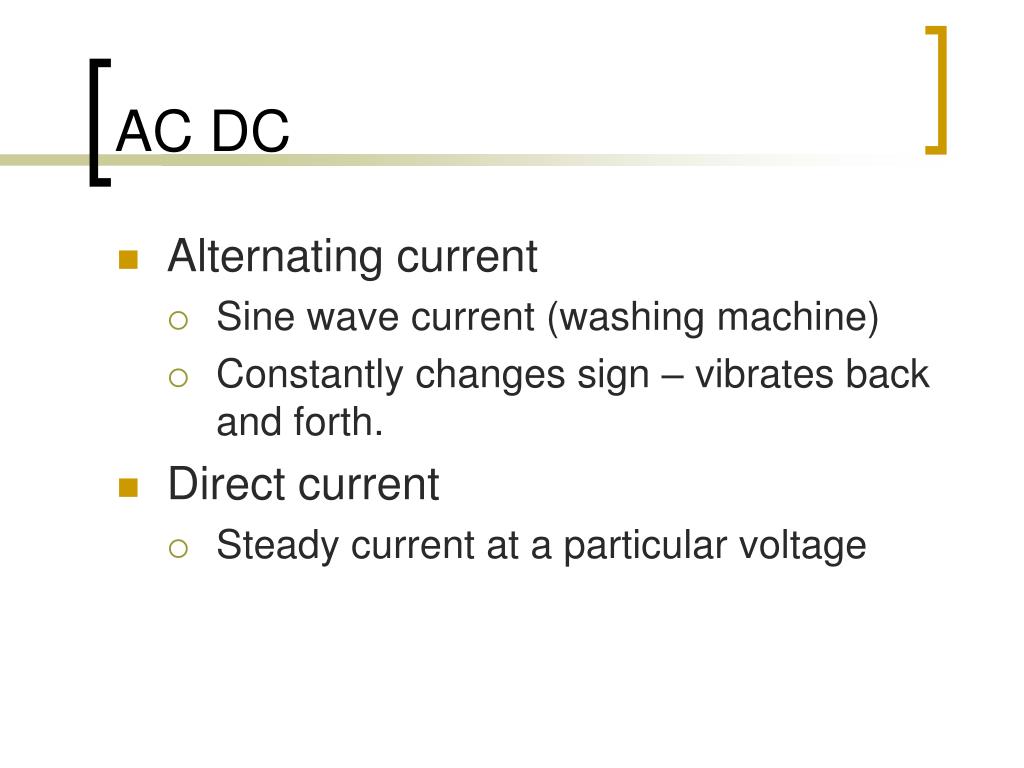 AC DC

- Alternating current
  - Sine wave current (washing machine)
  - Constantly changes sign – vibrates back and forth.
- Direct current
  - Steady current at a particular voltage